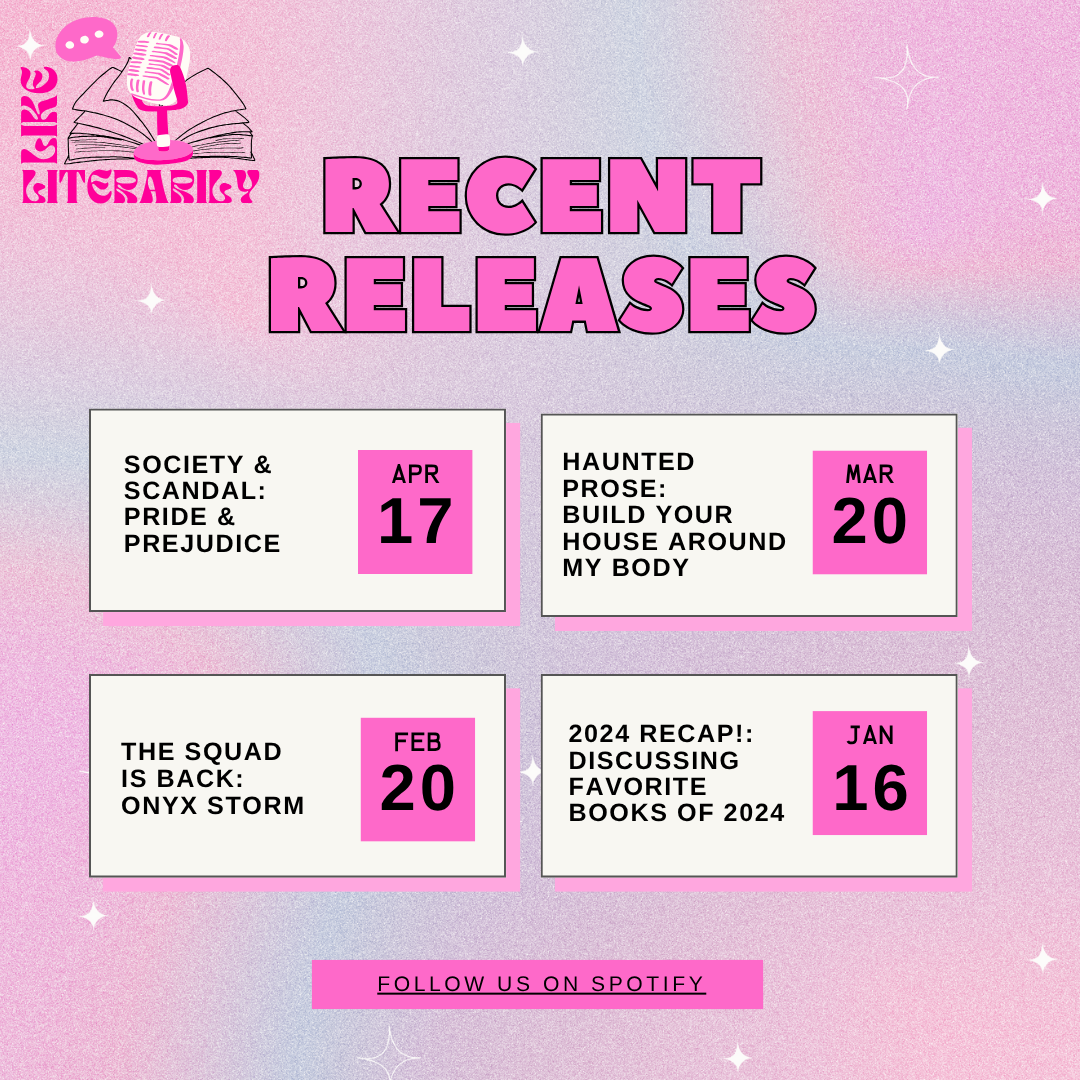 LIKE LITERARILY

RECENT RELEASES

SOCIETY & SCANDAL: PRIDE & PREJUDICE

APR 17

HAUNTED PROSE: BUILD YOUR HOUSE AROUND MY BODY

MAR 20

THE SQUAD IS BACK: ONYX STORM

FEB 20

2024 RECAP!: DISCUSSING FAVORITE BOOKS OF 2024

JAN 16

FOLLOW US ON SPOTIFY